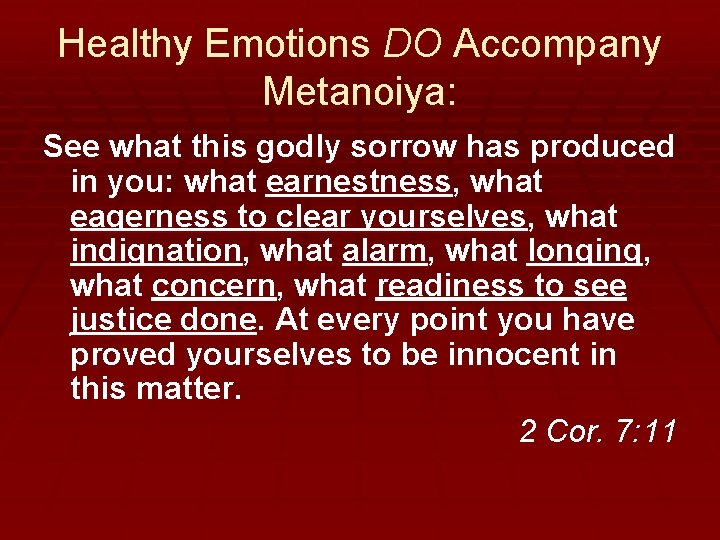 Healthy Emotions DO Accompany Metanoiya:

See what this godly sorrow has produced in you: what earnestness, what eagerness to clear yourselves, what indignation, what alarm, what longing, what concern, what readiness to see justice done. At every point you have proved yourselves to be innocent in this matter.

2 Cor. 7:11